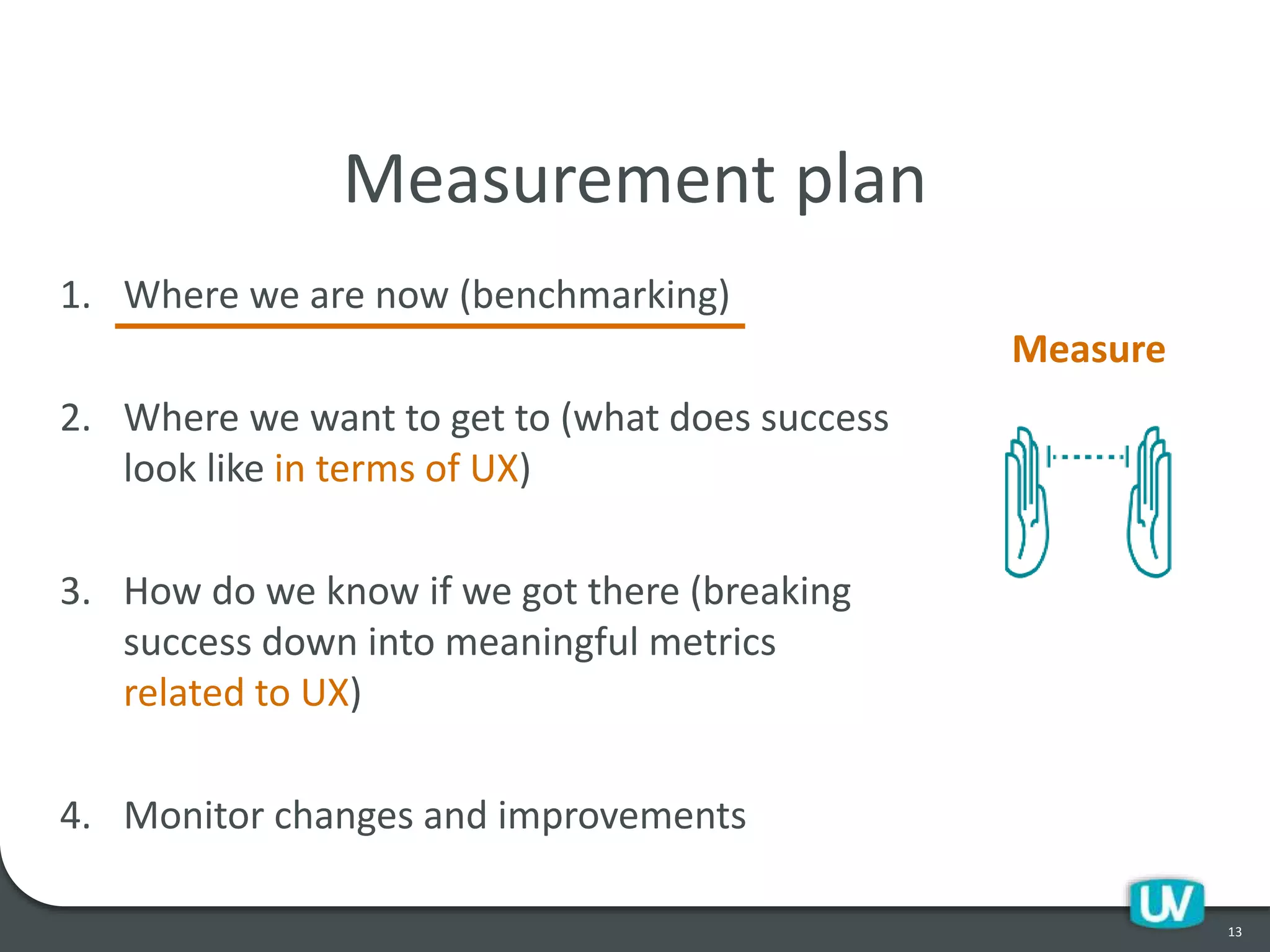 Measurement plan

1. Where we are now (benchmarking)

2. Where we want to get to (what does success look like in terms of UX)

3. How do we know if we got there (breaking success down into meaningful metrics related to UX)

4. Monitor changes and improvements

Measure

UV

13